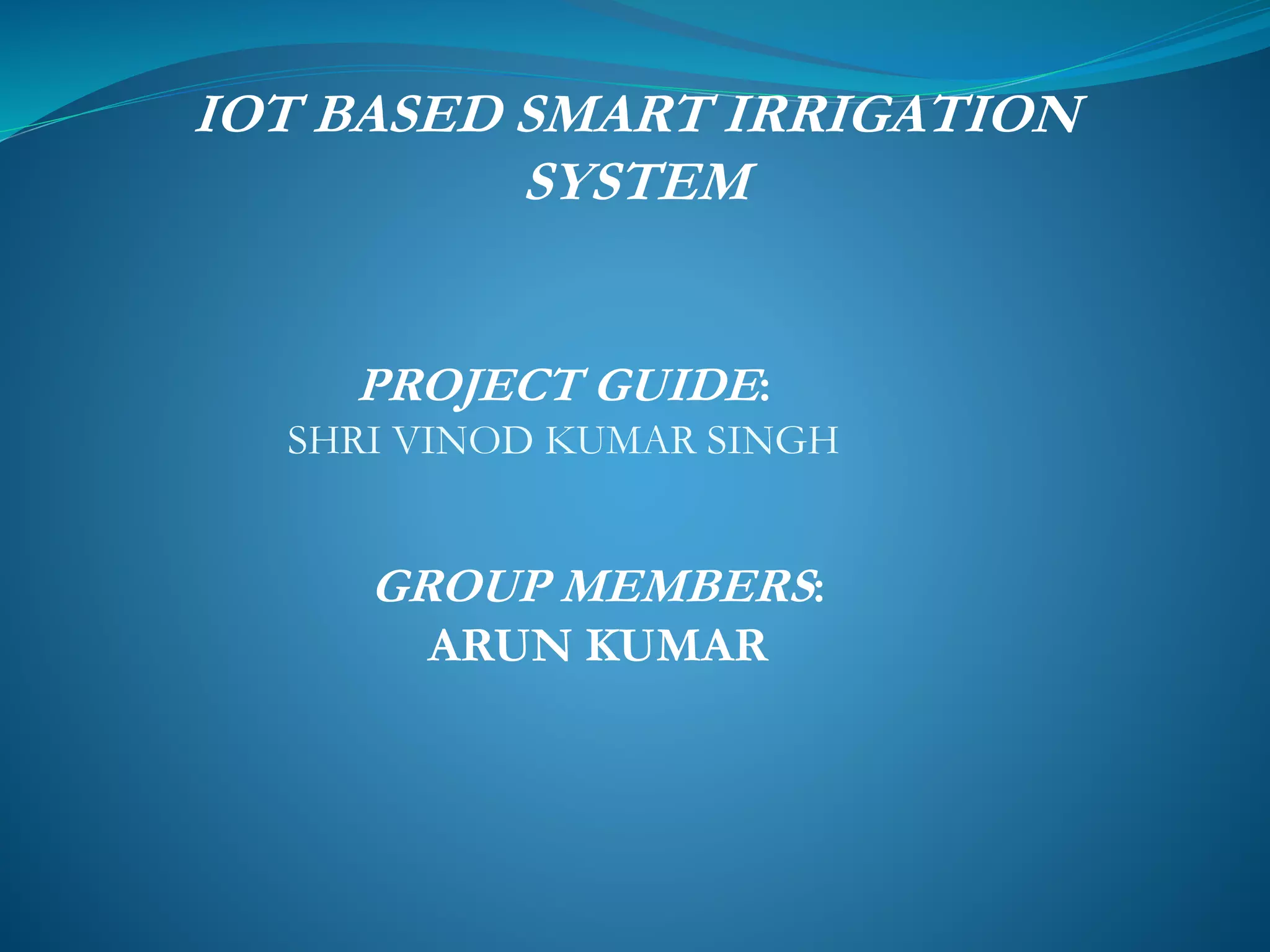 IOT BASED SMART IRRIGATION SYSTEM

PROJECT GUIDE:
SHRI VINOD KUMAR SINGH

GROUP MEMBERS:
ARUN KUMAR